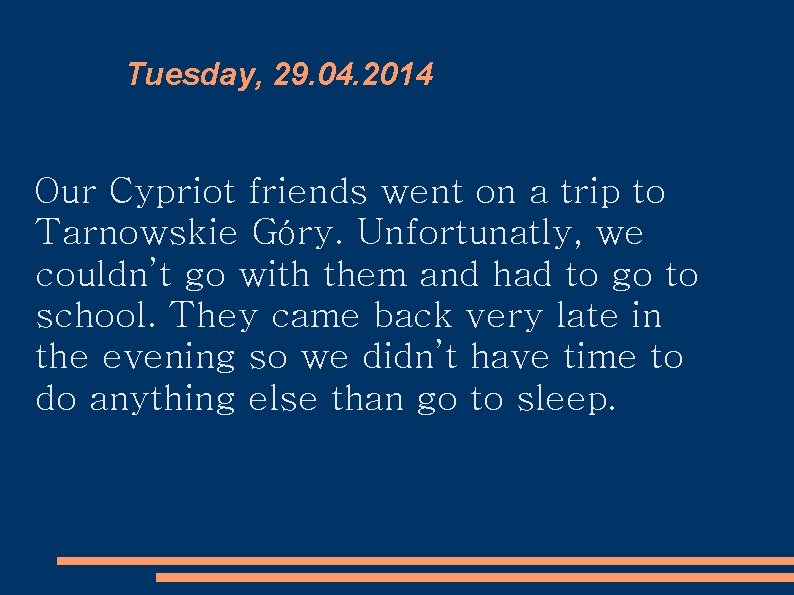 Tuesday, 29.04.2014

Our Cypriot friends went on a trip to Tarnowskie Góry. Unfortunatly, we couldn't go with them and had to go to school. They came back very late in the evening so we didn't have time to do anything else than go to sleep.